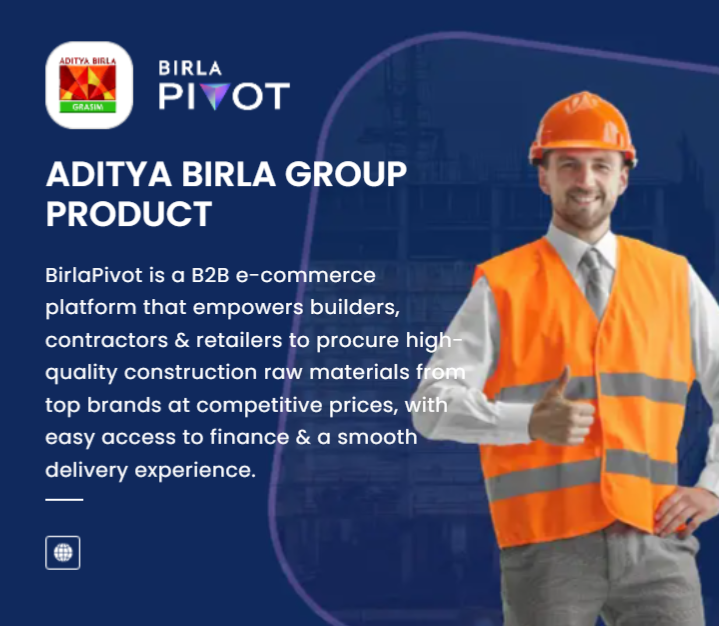 ADITYA BIRLA
GRASIM

BIRLA
PIVOT

ADITYA BIRLA GROUP PRODUCT

BirlaPivot is a B2B e-commerce platform that empowers builders, contractors & retailers to procure high-quality construction raw materials from top brands at competitive prices, with easy access to finance & a smooth delivery experience.